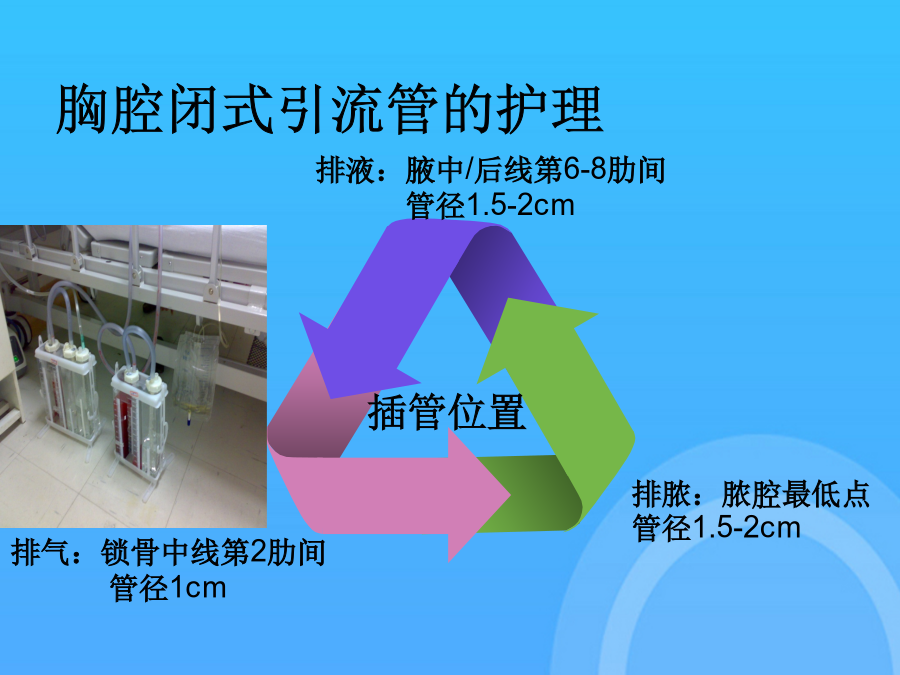 胸腔闭式引流管的护理

排液：腋中/后线第6-8肋间
管径1.5-2cm

插管位置

排脓：脓腔最低点
管径1.5-2cm

排气：锁骨中线第2肋间
管径1cm